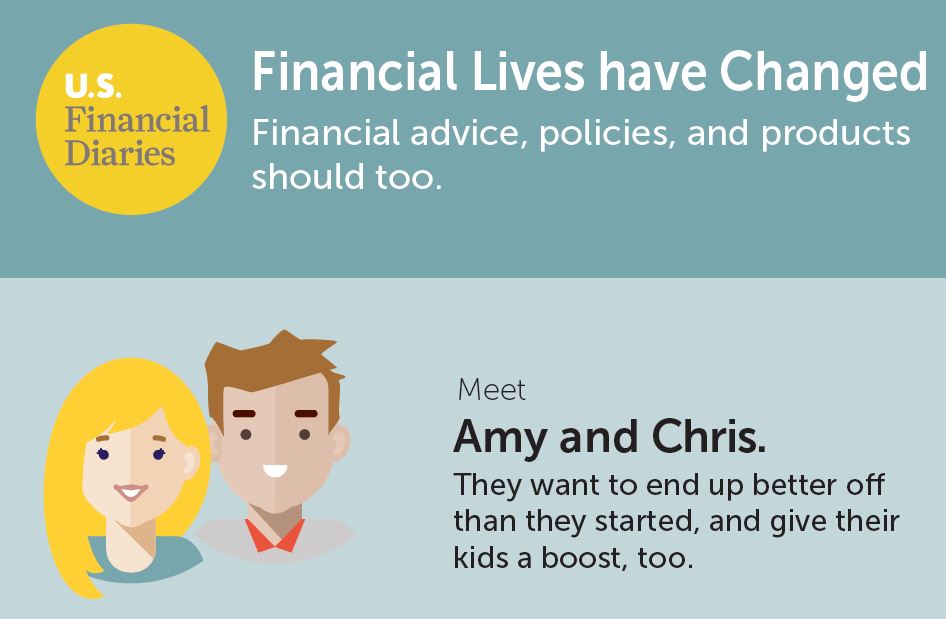 U.S. Financial Diaries

Financial Lives have Changed

Financial advice, policies, and products should too.

Meet

Amy and Chris.

They want to end up better off than they started, and give their kids a boost, too.